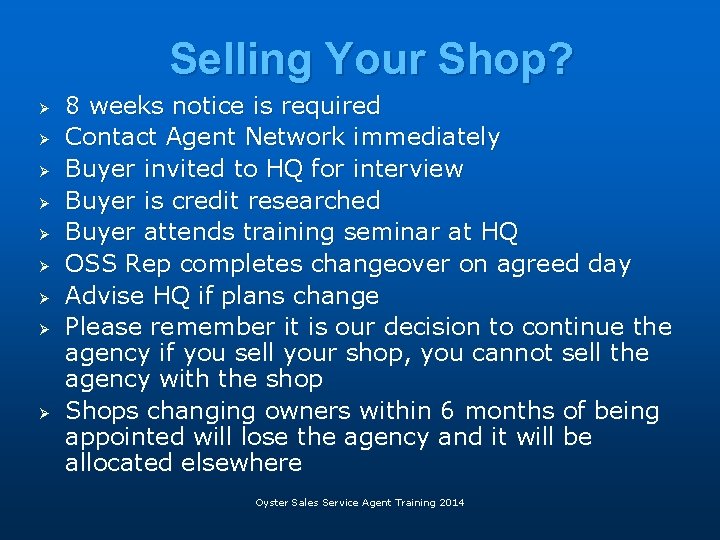 Selling Your Shop?

➢ 8 weeks notice is required
➢ Contact Agent Network immediately
➢ Buyer invited to HQ for interview
➢ Buyer is credit researched
➢ Buyer attends training seminar at HQ
➢ OSS Rep completes changeover on agreed day
➢ Advise HQ if plans change
➢ Please remember it is our decision to continue the agency if you sell your shop, you cannot sell the agency with the shop
➢ Shops changing owners within 6 months of being appointed will lose the agency and it will be allocated elsewhere

Oyster Sales Service Agent Training 2014